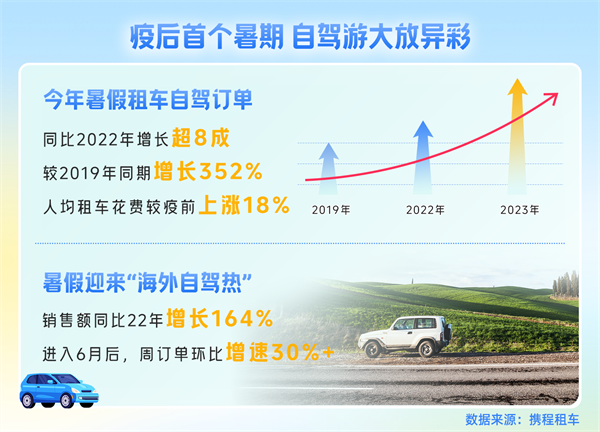 疫后首个暑期 自驾游大放异彩

今年暑假租车自驾订单

同比2022年增长超8成

较2019年同期增长352%

人均租车花费较疫前上涨18%

2019年

2022年

2023年

暑假迎来“海外自驾热”

销售额同比22年增长164%

进入6月后，周订单环比增速30%+

数据来源：携程租车